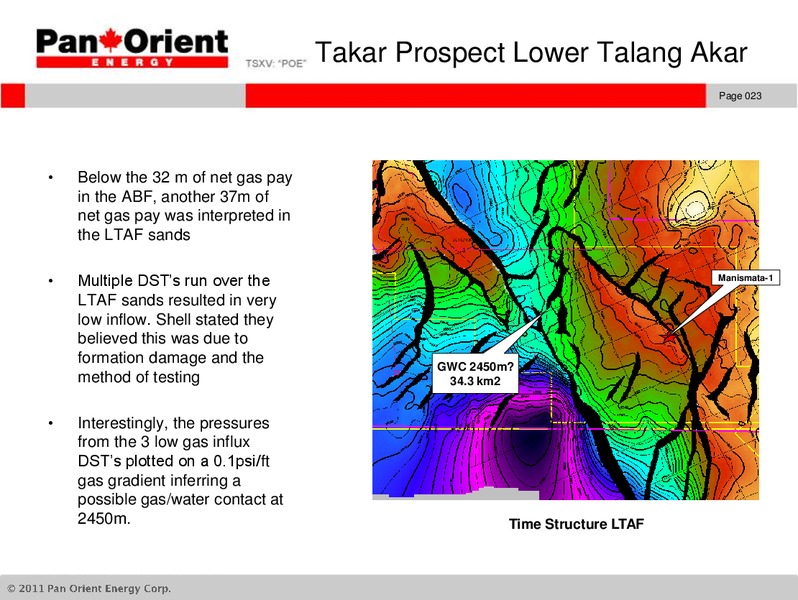 Pan Orient
ENERGY

TSXV: "POE"

Takar Prospect Lower Talang Akar

Page 023

• Below the 32 m of net gas pay in the ABF, another 37m of net gas pay was interpreted in the LTAF sands

• Multiple DST's run over the LTAF sands resulted in very low inflow. Shell stated they believed this was due to formation damage and the method of testing

• Interestingly, the pressures from the 3 low gas influx DST's plotted on a 0.1psi/ft gas gradient inferring a possible gas/water contact at 2450m.

Manismata-1

GWC 2450m?
34.3 km2

Time Structure LTAF

© 2011 Pan Orient Energy Corp.